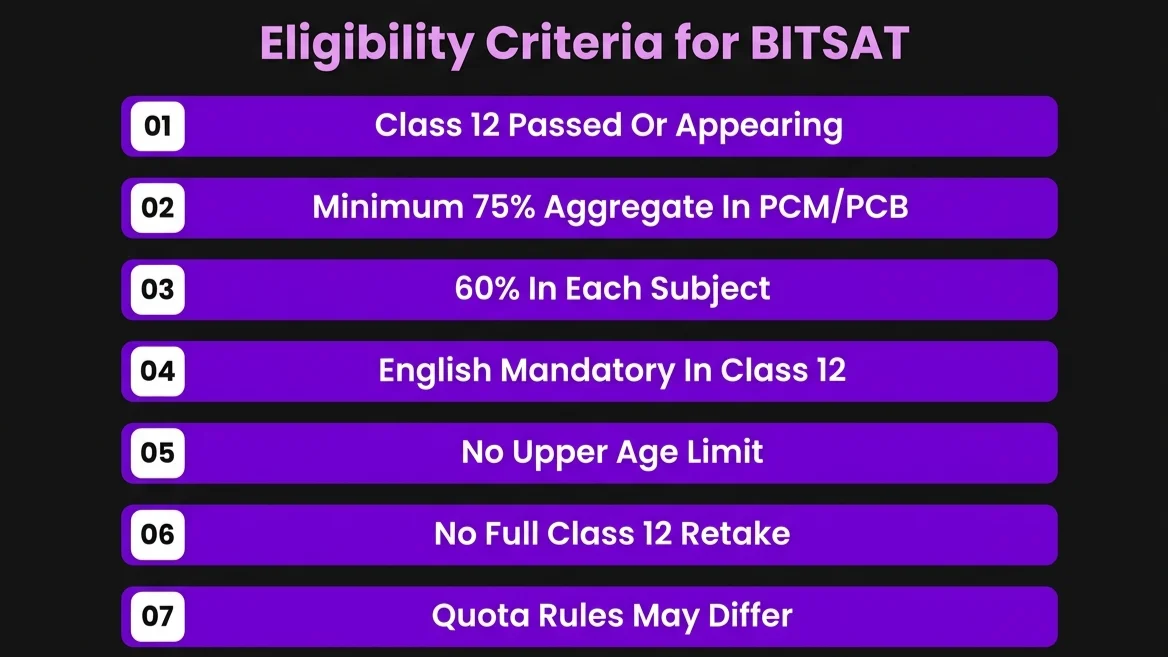 Eligibility Criteria for BITSAT

01 Class 12 Passed Or Appearing

02 Minimum 75% Aggregate In PCM/PCB

03 60% In Each Subject

04 English Mandatory In Class 12

05 No Upper Age Limit

06 No Full Class 12 Retake

07 Quota Rules May Differ